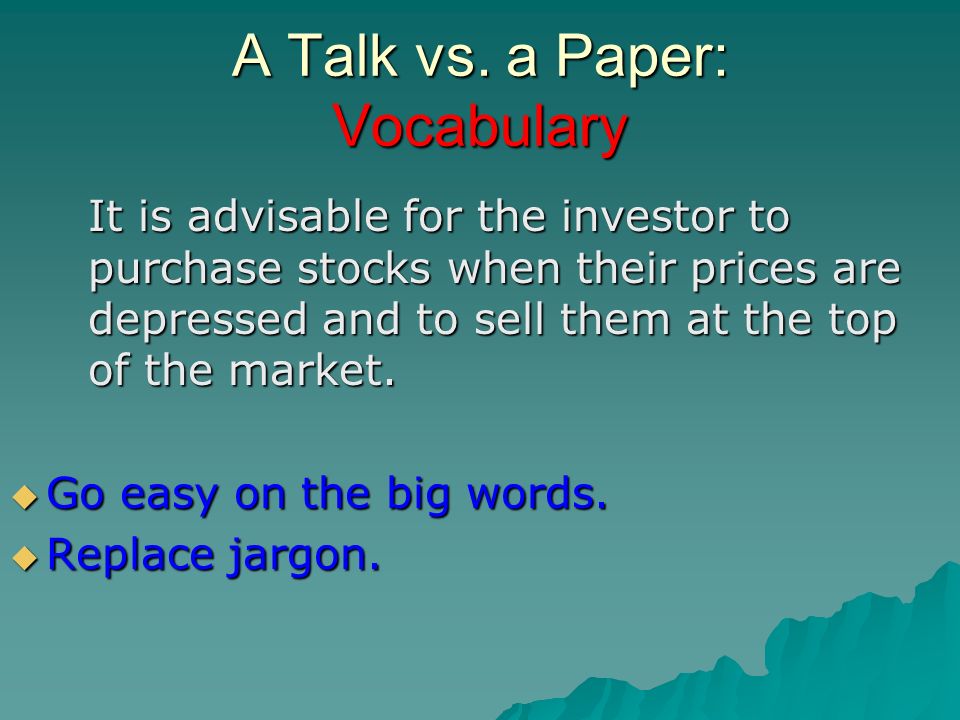 A Talk vs. a Paper:
Vocabulary

It is advisable for the investor to purchase stocks when their prices are depressed and to sell them at the top of the market.

Go easy on the big words.
Replace jargon.